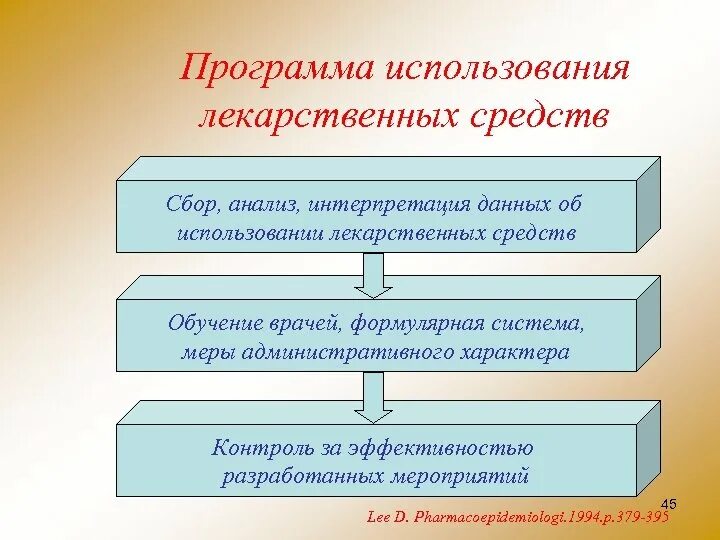 Программа использования лекарственных средств

Сбор, анализ, интерпретация данных об использовании лекарственных средств

Обучение врачей, формулярная система, меры административного характера

Контроль за эффективностью разработанных мероприятий

45

Lee D. Pharmacoepidemiologi.1994.p.379-395